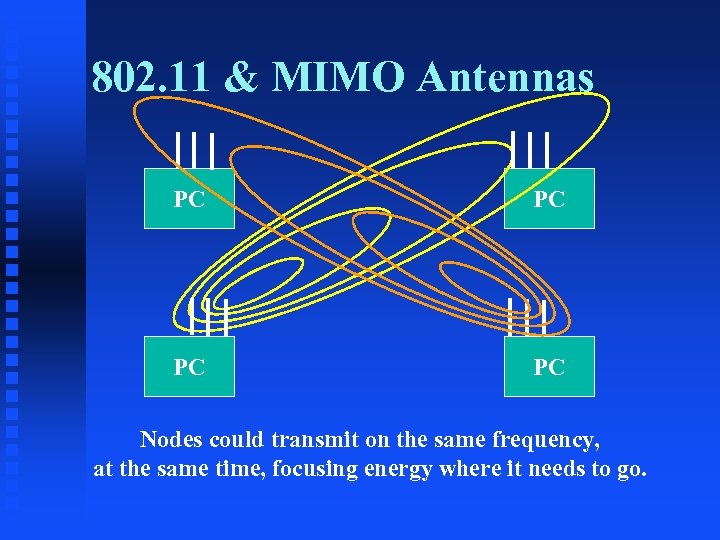 802.11 & MIMO Antennas

PC

PC

PC

PC

Nodes could transmit on the same frequency, at the same time, focusing energy where it needs to go.